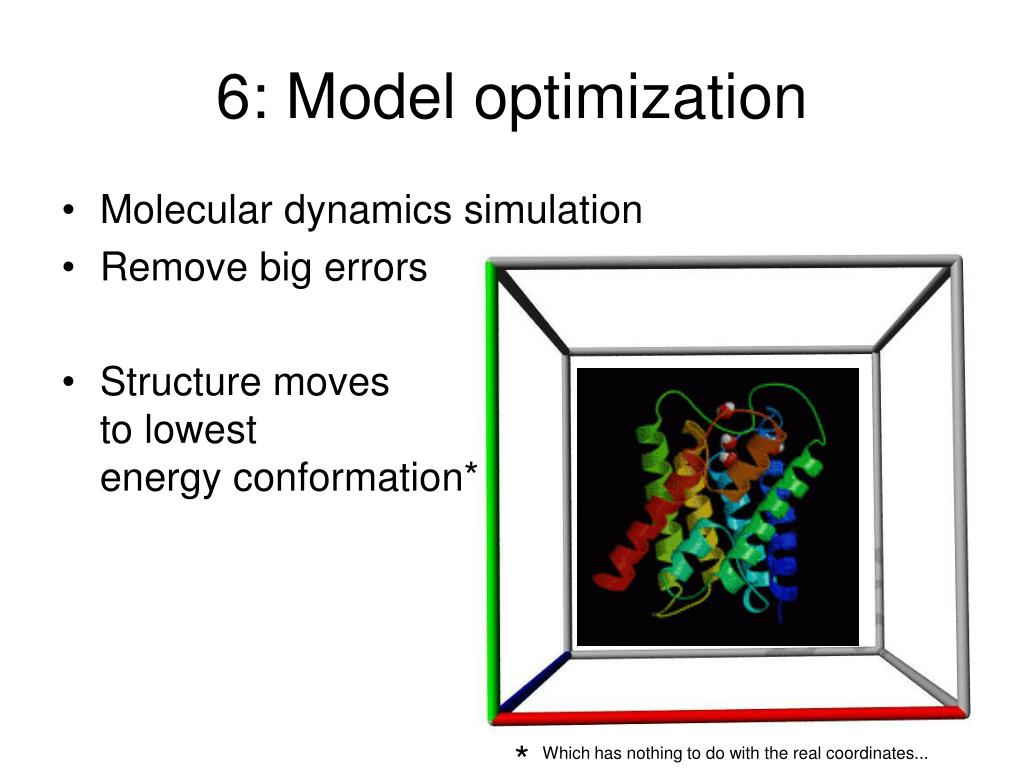 6: Model optimization

• Molecular dynamics simulation
• Remove big errors

• Structure moves to lowest energy conformation*

* Which has nothing to do with the real coordinates...